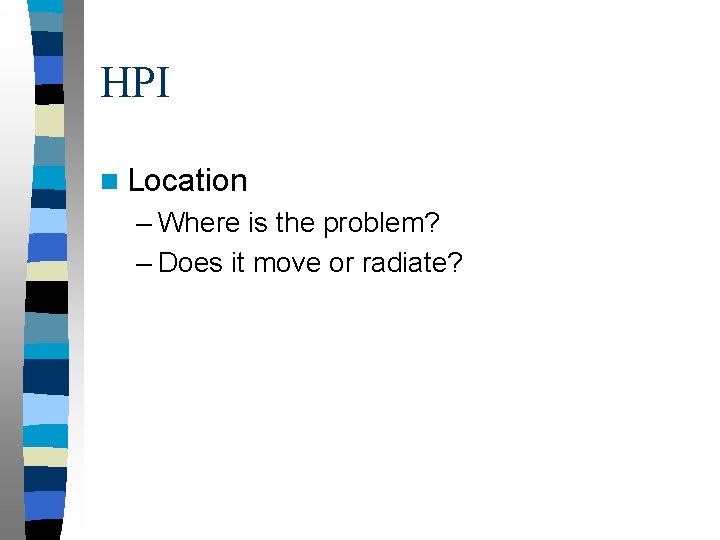 HPI

Location
– Where is the problem?
– Does it move or radiate?